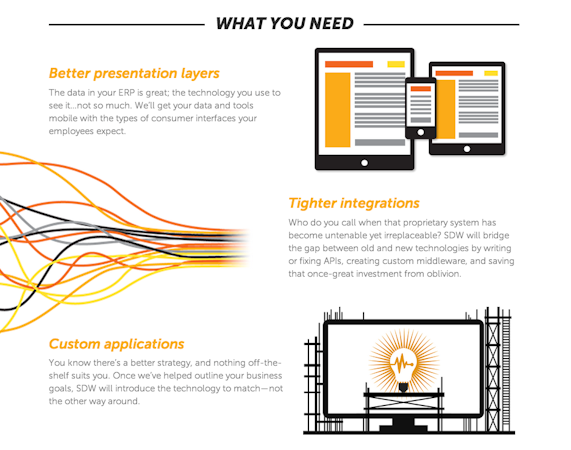 WHAT YOU NEED

Better presentation layers

The data in your ERP is great; the technology you use to see it...not so much. We'll get your data and tools mobile with the types of consumer interfaces your employees expect.

Tighter integrations

Who do you call when that proprietary system has become untenable yet irreplaceable? SDW will bridge the gap between old and new technologies by writing or fixing APIs, creating custom middleware, and saving that once-great investment from oblivion.

Custom applications

You know there's a better strategy, and nothing off-the-shelf suits you. Once we've helped outline your business goals, SDW will introduce the technology to match—not the other way around.